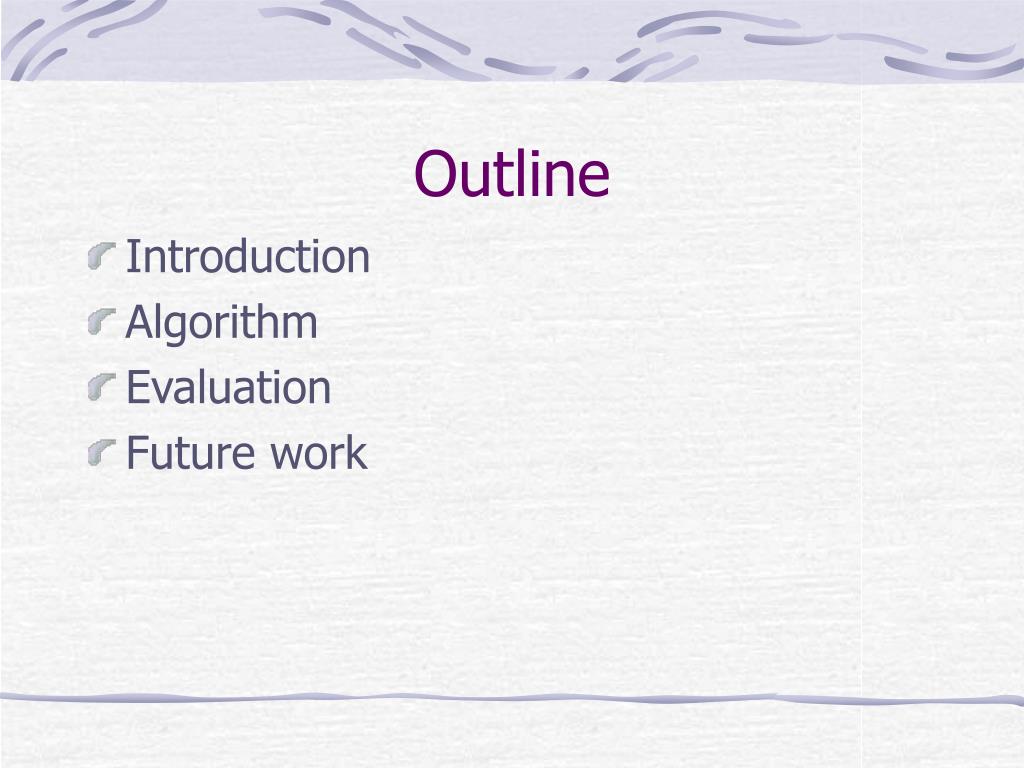 Outline

Introduction
Algorithm
Evaluation
Future work